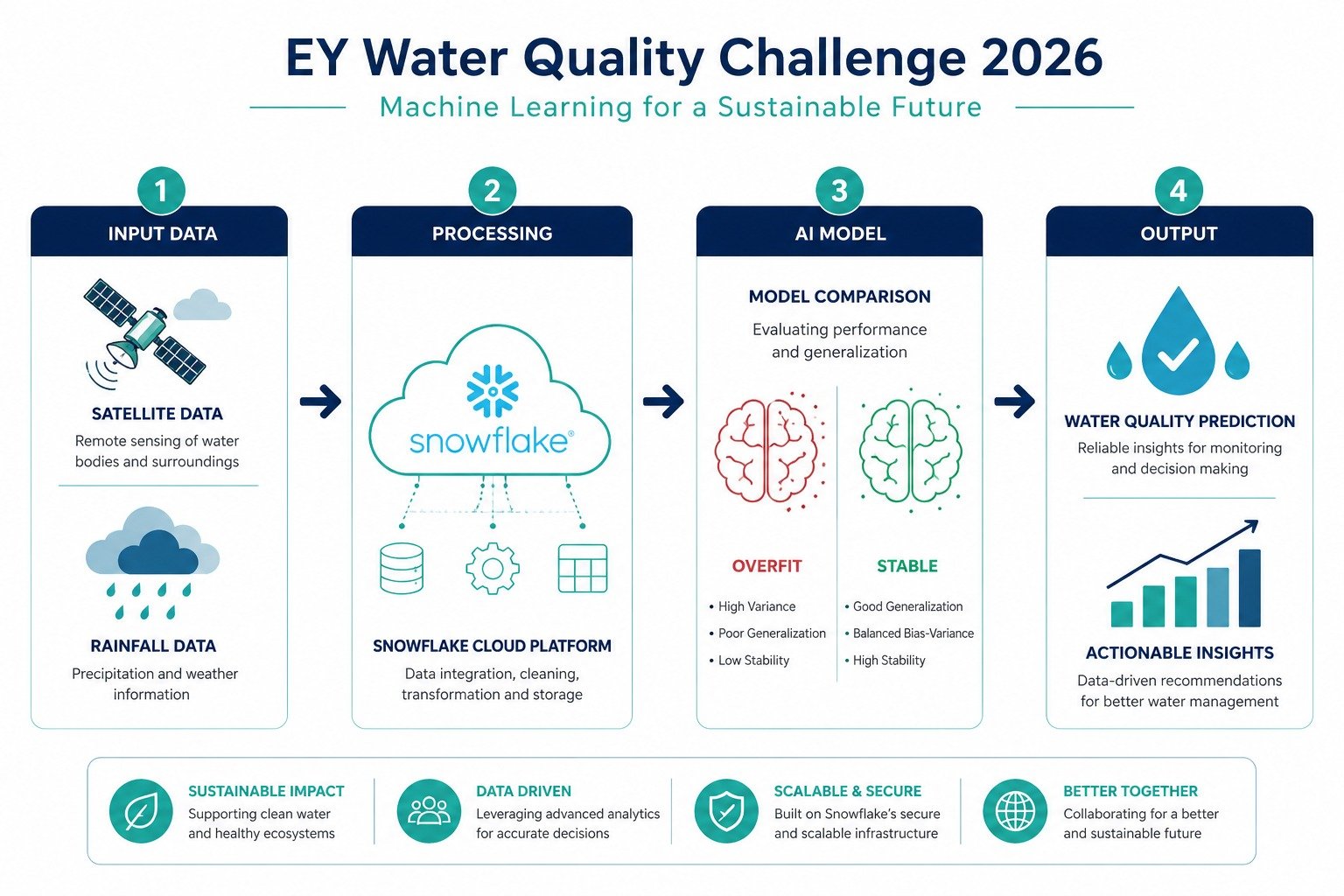 EY Water Quality Challenge 2026

Machine Learning for a Sustainable Future

1
INPUT DATA

SATELLITE DATA
Remote sensing of water bodies and surroundings

RAINFALL DATA
Precipitation and weather information

2
PROCESSING

snowflake®

SNOWFLAKE CLOUD PLATFORM
Data integration, cleaning, transformation and storage

3
AI MODEL

MODEL COMPARISON
Evaluating performance and generalization

OVERFIT
• High Variance
• Poor Generalization
• Low Stability

STABLE
• Good Generalization
• Balanced Bias-Variance
• High Stability

4
OUTPUT

WATER QUALITY PREDICTION
Reliable insights for monitoring and decision making

ACTIONABLE INSIGHTS
Data-driven recommendations for better water management

SUSTAINABLE IMPACT
Supporting clean water and healthy ecosystems

DATA DRIVEN
Leveraging advanced analytics for accurate decisions

SCALABLE & SECURE
Built on Snowflake's secure and scalable infrastructure

BETTER TOGETHER
Collaborating for a better and sustainable future